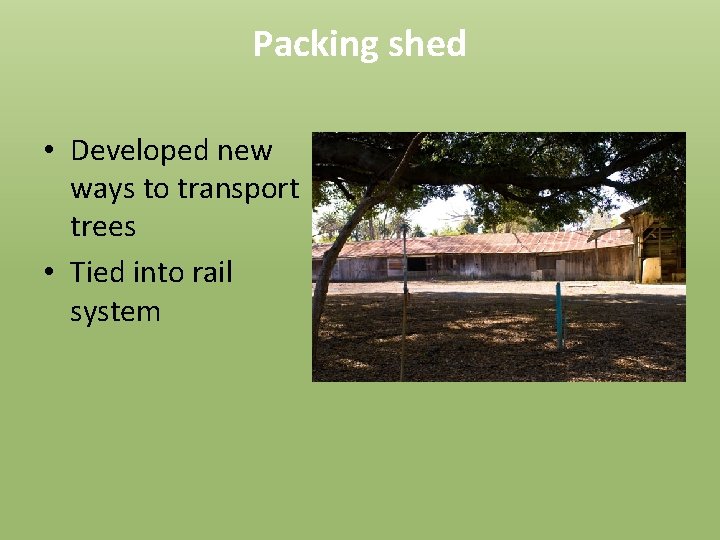 Packing shed

• Developed new ways to transport trees
• Tied into rail system